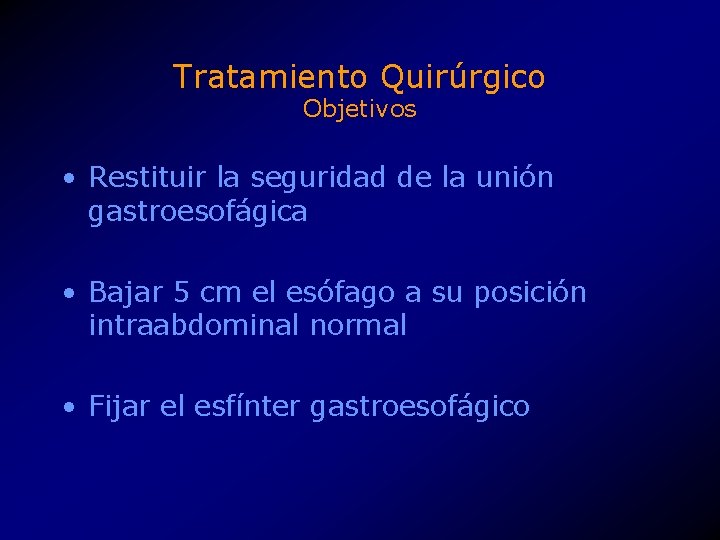 Tratamiento Quirúrgico
Objetivos

• Restituir la seguridad de la unión gastroesofágica

• Bajar 5 cm el esófago a su posición intraabdominal normal

• Fijar el esfínter gastroesofágico